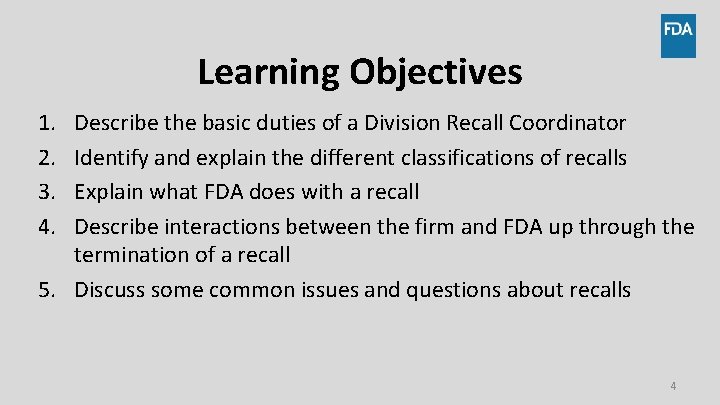 FDA

Learning Objectives

1. Describe the basic duties of a Division Recall Coordinator
2. Identify and explain the different classifications of recalls
3. Explain what FDA does with a recall
4. Describe interactions between the firm and FDA up through the termination of a recall
5. Discuss some common issues and questions about recalls

4